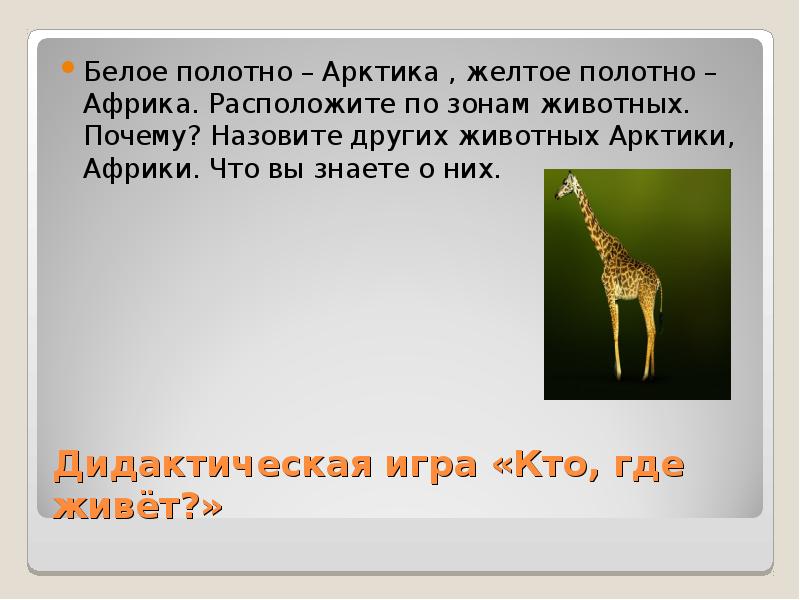 Белое полотно – Арктика , желтое полотно – Африка. Расположите по зонам животных. Почему? Назовите других животных Арктики, Африки. Что вы знаете о них.

Дидактическая игра «Кто, где живёт?»